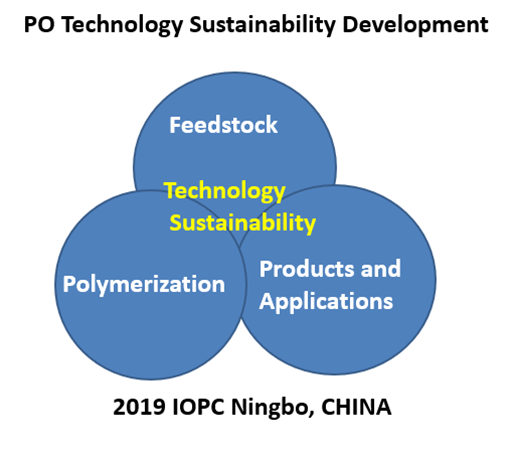 PO Technology Sustainability Development

Feedstock

Technology Sustainability

Polymerization

Products and Applications

2019 IOPC Ningbo, CHINA